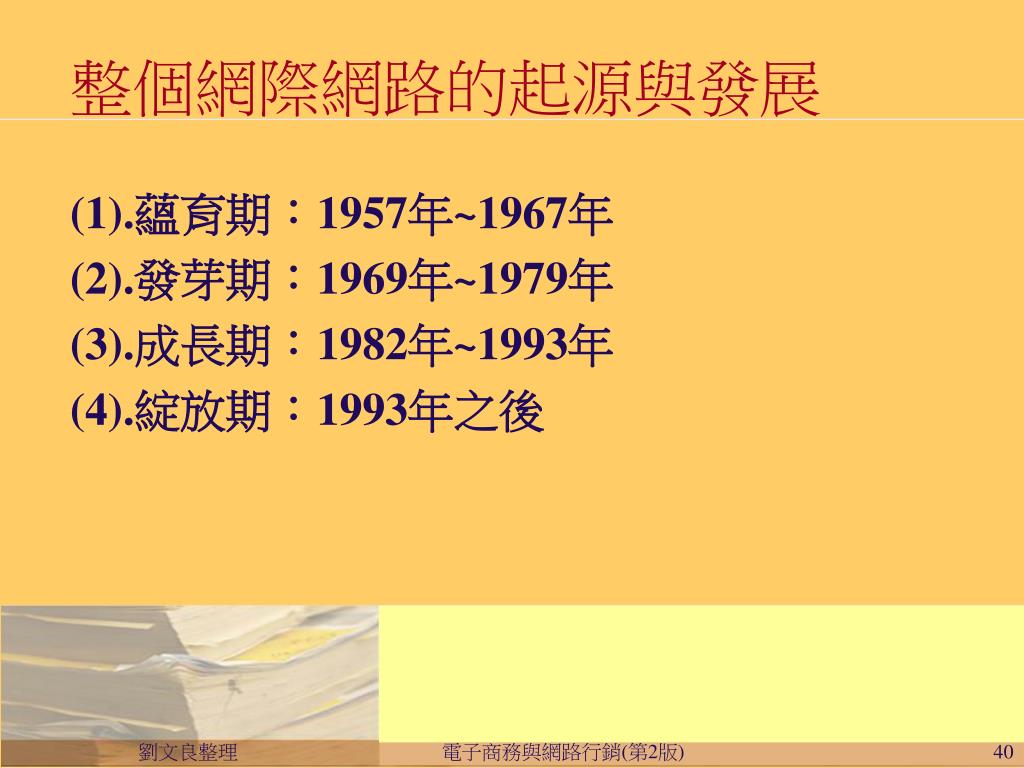 整個網際網路的起源與發展

(1).蘊育期：1957年~1967年
(2).發芽期：1969年~1979年
(3).成長期：1982年~1993年
(4).綻放期：1993年之後

劉文良整理

電子商務與網路行銷(第2版)

40